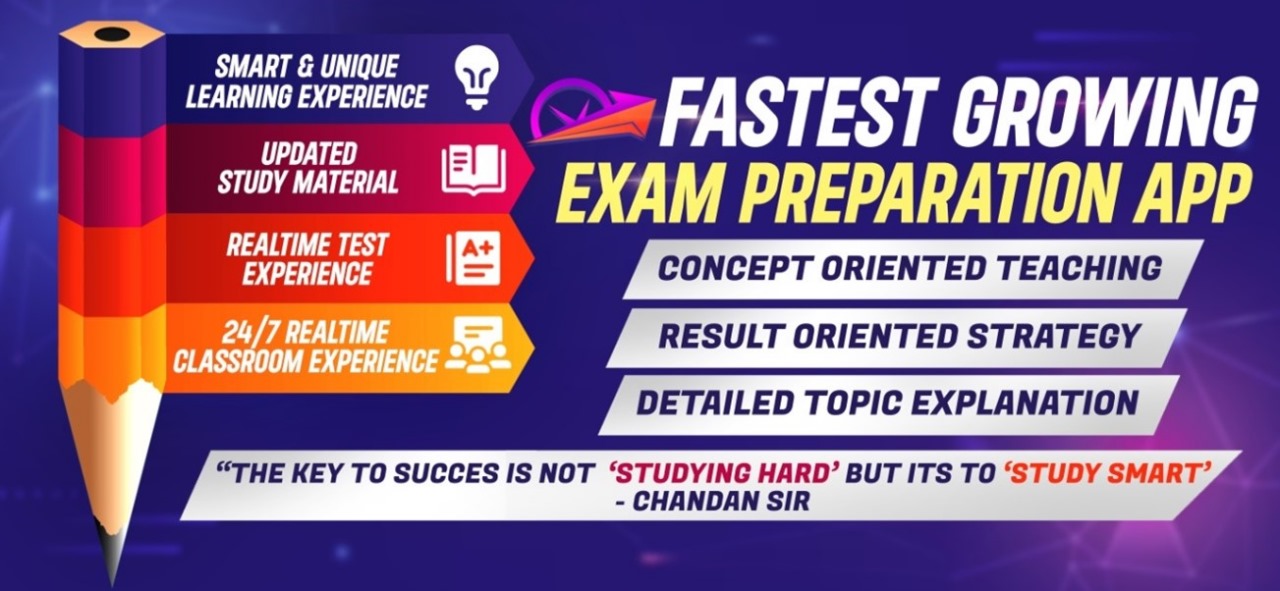 SMART & UNIQUE LEARNING EXPERIENCE

UPDATED STUDY MATERIAL

REALTIME TEST EXPERIENCE

A+

24/7 REALTIME CLASSROOM EXPERIENCE

FASTEST GROWING
EXAM PREPARATION APP

CONCEPT ORIENTED TEACHING

RESULT ORIENTED STRATEGY

DETAILED TOPIC EXPLANATION

"THE KEY TO SUCCES IS NOT 'STUDYING HARD' BUT ITS TO 'STUDY SMART'
- CHANDAN SIR